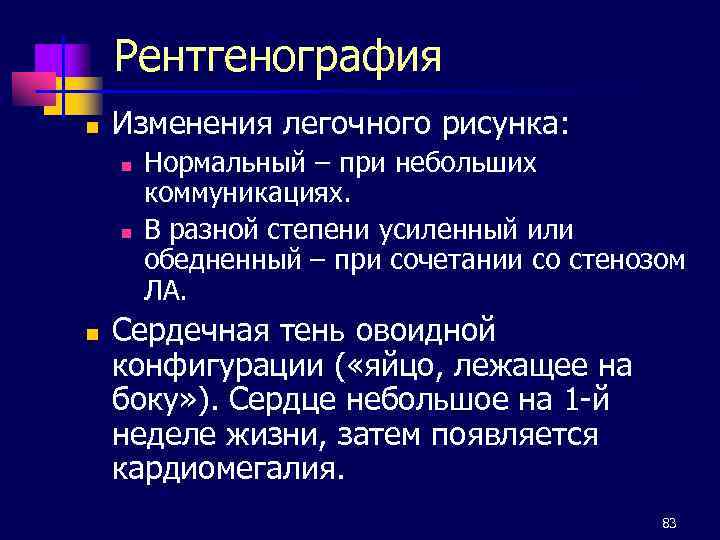 Рентгенография

Изменения легочного рисунка:

Нормальный – при небольших коммуникациях.

В разной степени усиленный или обедненный – при сочетании со стенозом ЛА.

Сердечная тень овоидной конфигурации («яйцо, лежащее на боку»). Сердце небольшое на 1-й неделе жизни, затем появляется кардиомегалия.

83